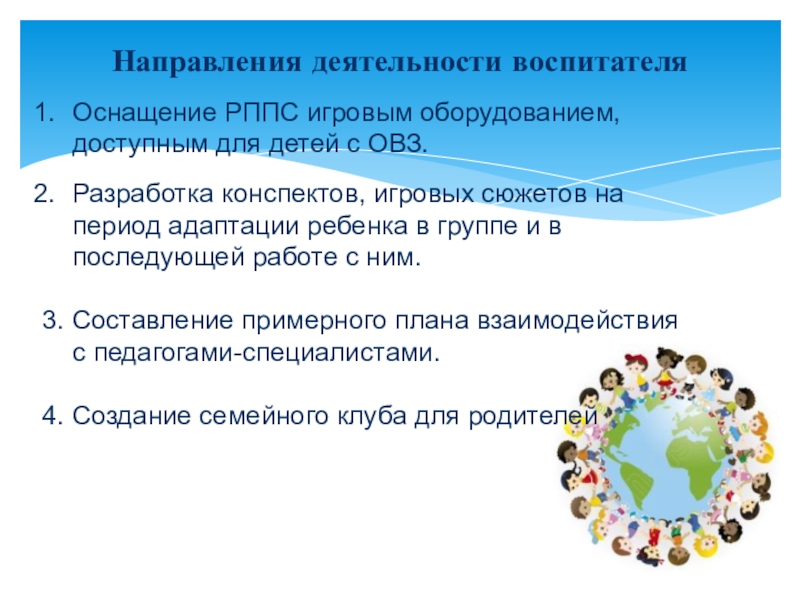 Направления деятельности воспитателя

1. Оснащение РППС игровым оборудованием, доступным для детей с ОВЗ.

2. Разработка конспектов, игровых сюжетов на период адаптации ребенка в группе и в последующей работе с ним.

3. Составление примерного плана взаимодействия с педагогами-специалистами.

4. Создание семейного клуба для родителей